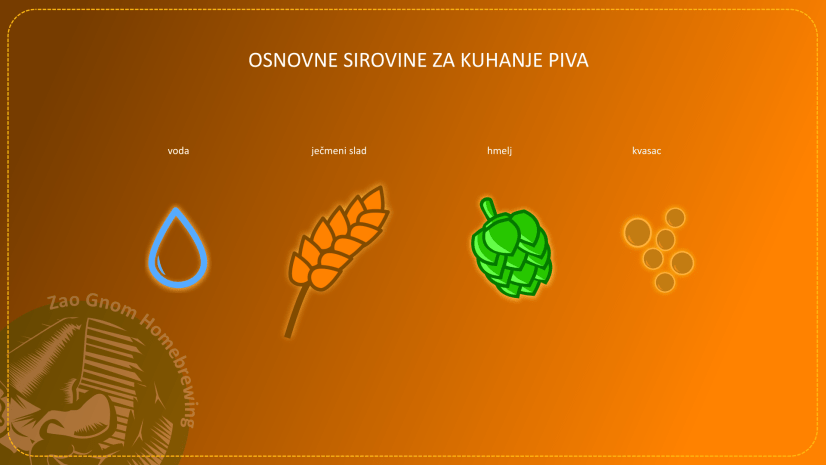 OSNOVNE SIROVINE ZA KUHANJE PIVA

voda

ječmeni slad

hmelj

kvasac

Zao Gnom Homebrewing